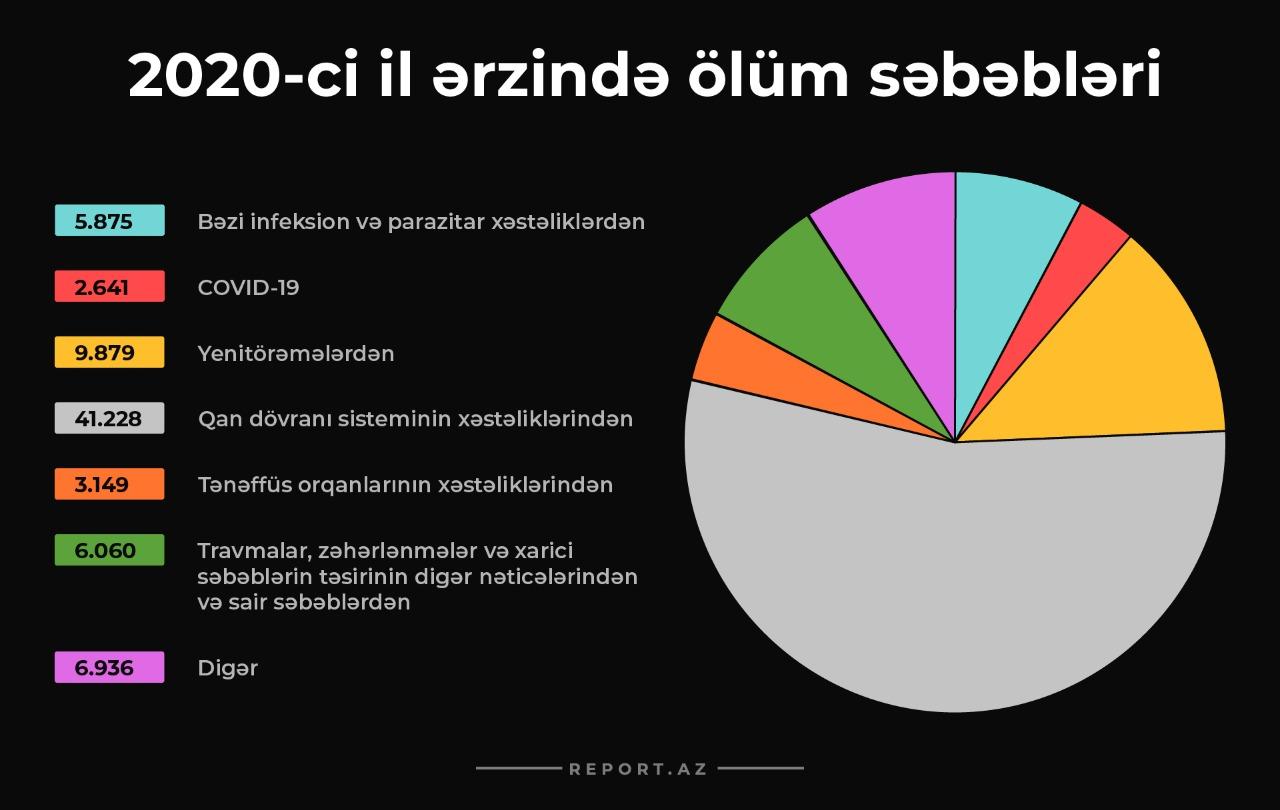 2020-ci il ərzində ölüm səbəbləri

5.875 Bəzi infeksion və parazitar xəstəliklərdən

2.641 COVID-19

9.879 Yenitörəmələrdən

41.228 Qan dövranı sisteminin xəstəliklərindən

3.149 Tənəffüs orqanlarının xəstəliklərindən

6.060 Travmalar, zəhərlənmələr və xarici səbəblərin təsirinin digər nəticələrindən və sair səbəblərdən

6.936 Digər

REPORT.AZ